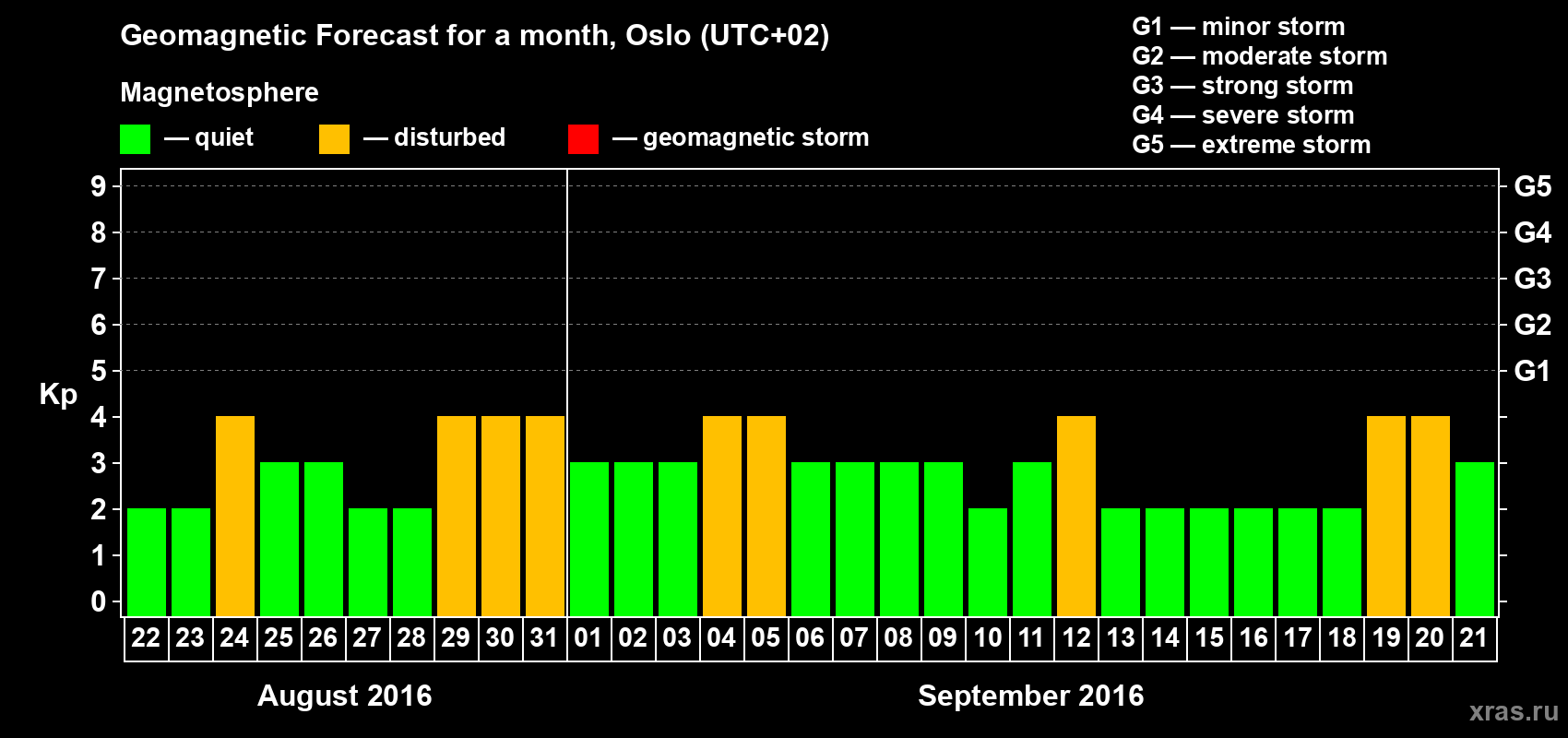 Geomagnetic Forecast for a month, Oslo (UTC+02)

Magnetosphere

— quiet — disturbed — geomagnetic storm

G1 — minor storm
G2 — moderate storm
G3 — strong storm
G4 — severe storm
G5 — extreme storm

Kp

9
8
7
6
5
4
3
2
1
0

G5
G4
G3
G2
G1

22 23 24 25 26 27 28 29 30 31 01 02 03 04 05 06 07 08 09 10 11 12 13 14 15 16 17 18 19 20 21

August 2016

September 2016

xras.ru